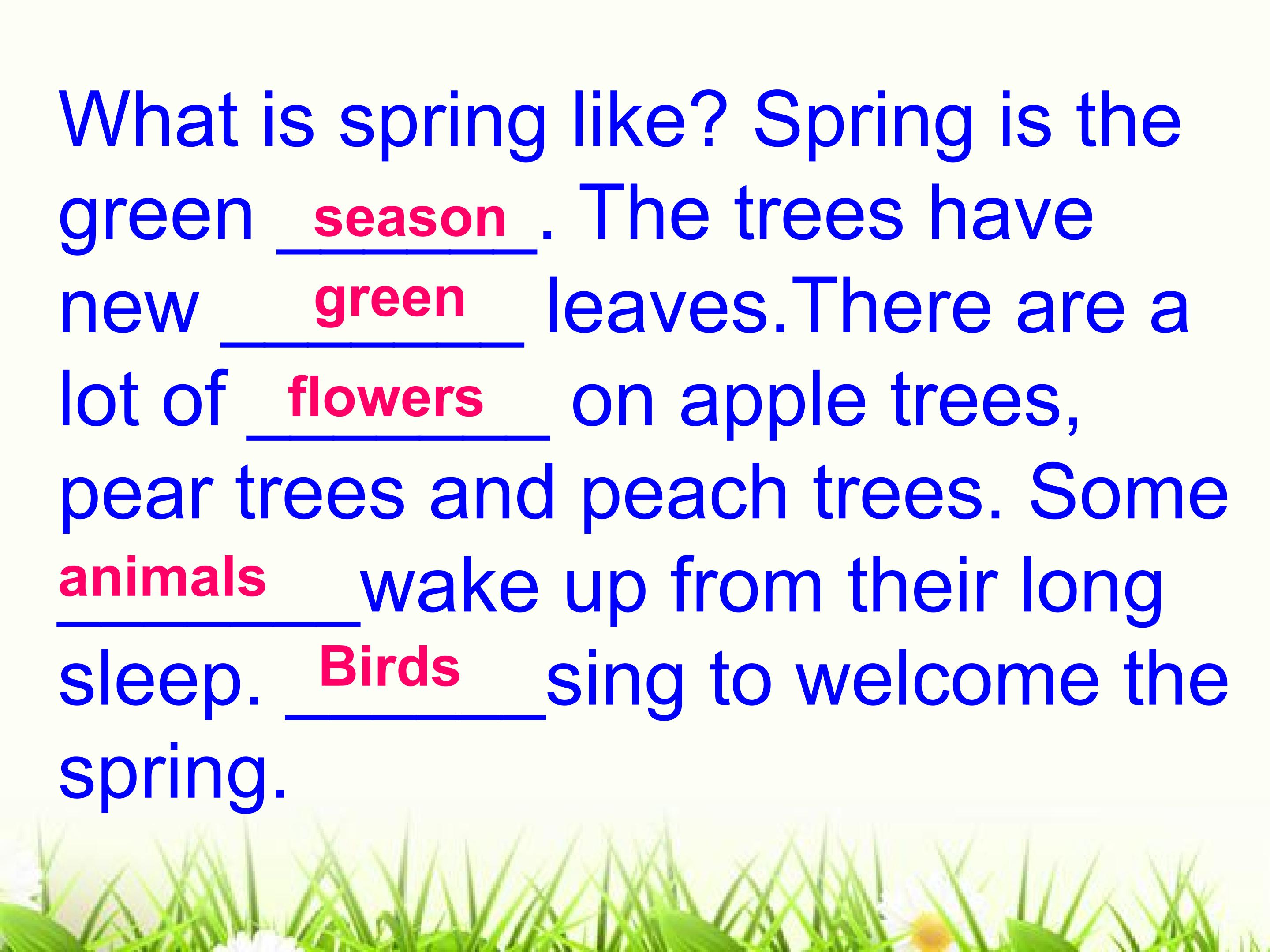 What is spring like? Spring is the green season. The trees have new green leaves.There are a lot of flowers on apple trees, pear trees and peach trees. Some animals wake up from their long sleep. Birds sing to welcome the spring.